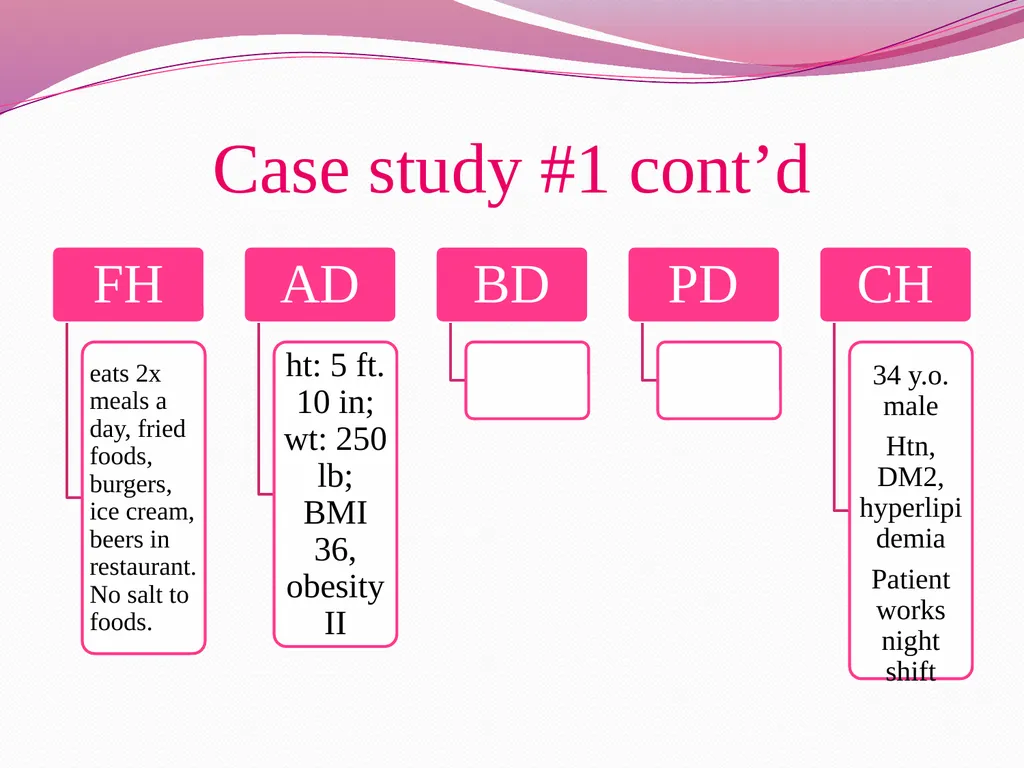 Case study #1 cont'd

FH

eats 2x meals a day, fried foods, burgers, ice cream, beers in restaurant. No salt to foods.

AD

ht: 5 ft. 10 in; wt: 250 lb; BMI 36, obesity II

BD

PD

CH

34 y.o. male

Htn, DM2, hyperlipidemia

Patient works night shift